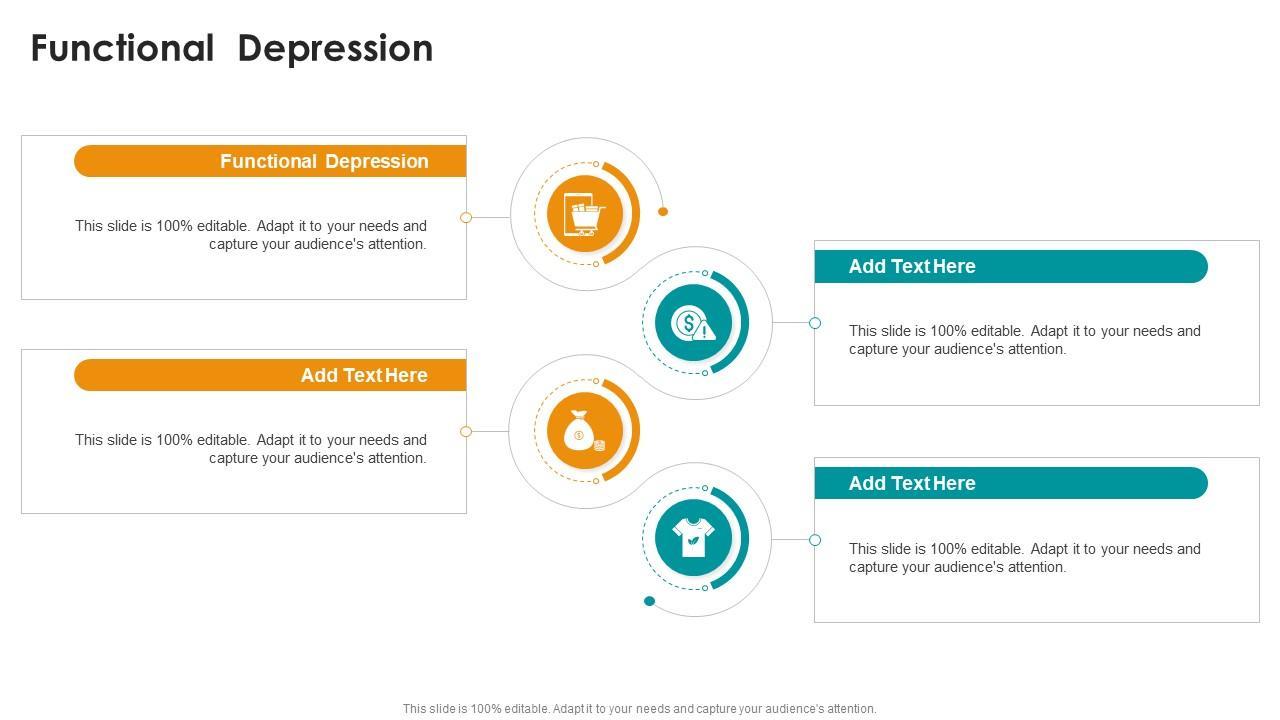 Functional Depression

Functional Depression

This slide is 100% editable. Adapt it to your needs and capture your audience's attention.

Add Text Here

This slide is 100% editable. Adapt it to your needs and capture your audience's attention.

Add Text Here

This slide is 100% editable. Adapt it to your needs and capture your audience's attention.

Add Text Here

This slide is 100% editable. Adapt it to your needs and capture your audience's attention.

This slide is 100% editable. Adapt it to your needs and capture your audience's attention.